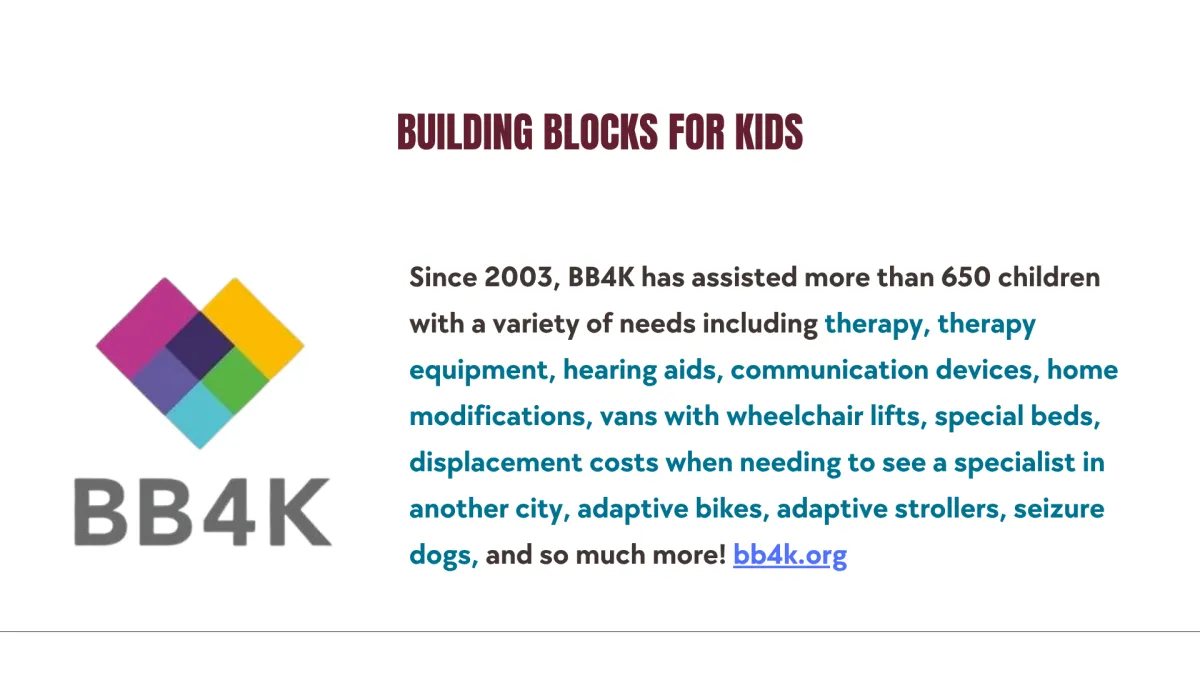 BUILDING BLOCKS FOR KIDS

BB4K

Since 2003, BB4K has assisted more than 650 children with a variety of needs including therapy, therapy equipment, hearing aids, communication devices, home modifications, vans with wheelchair lifts, special beds, displacement costs when needing to see a specialist in another city, adaptive bikes, adaptive strollers, seizure dogs, and so much more! bb4k.org